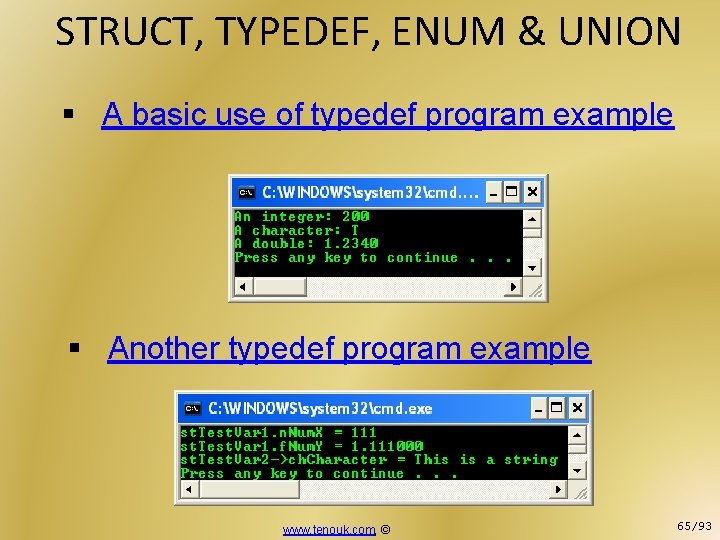 STRUCT, TYPEDEF, ENUM & UNION

▪ A basic use of typedef program example

C:\WINDOWS\system32\cmd....

An integer: 200
A character: T
A double: 1.2340
Press any key to continue . . .

▪ Another typedef program example

C:\WINDOWS\system32\cmd.exe

stTestVar1.nNumX = 111
stTestVar1.fNumY = 1.111000
stTestVar2->chCharacter = This is a string
Press any key to continue . . .

www.tenouk.com ©

65/93